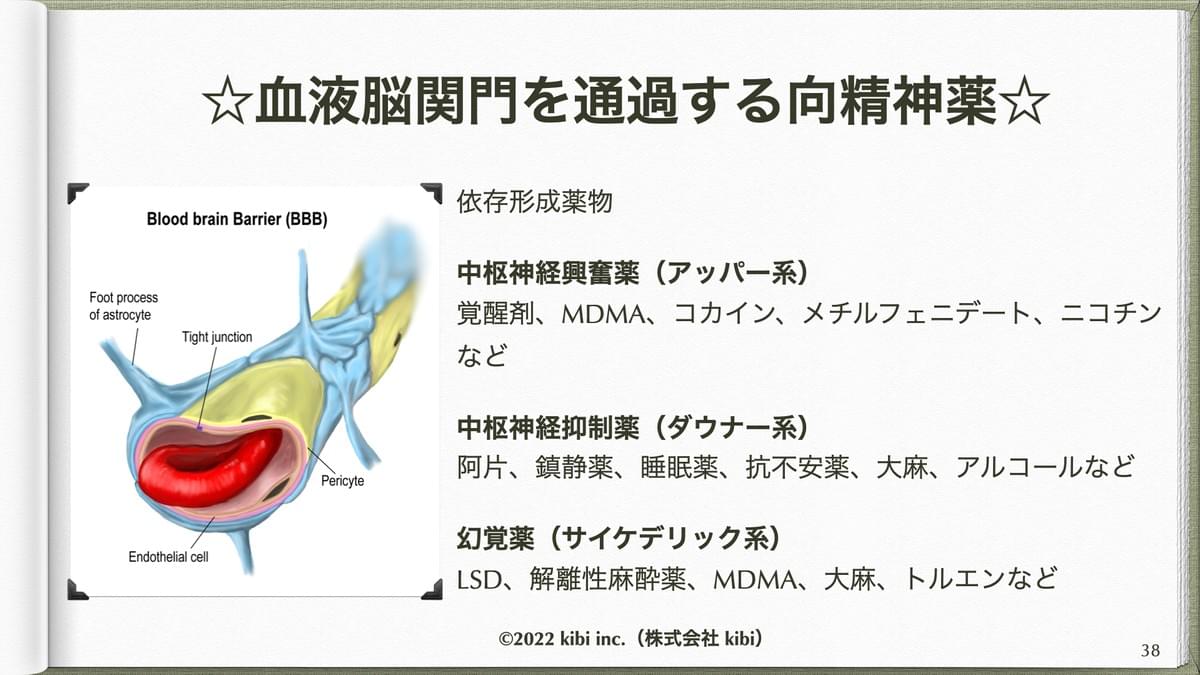 ☆血液脳関門を通過する向精神薬☆

Blood brain Barrier (BBB)

Foot process of astrocyte

Tight junction

Pericyte

Endothelial cell

依存形成薬物

中枢神経興奮薬（アッパー系）
覚醒剤、MDMA、コカイン、メチルフェニデート、ニコチンなど

中枢神経抑制薬（ダウナー系）
阿片、鎮静薬、睡眠薬、抗不安薬、大麻、アルコールなど

幻覚薬（サイケデリック系）
LSD、解離性麻酔薬、MDMA、大麻、トルエンなど

©2022 kibi inc.（株式会社 kibi）

38